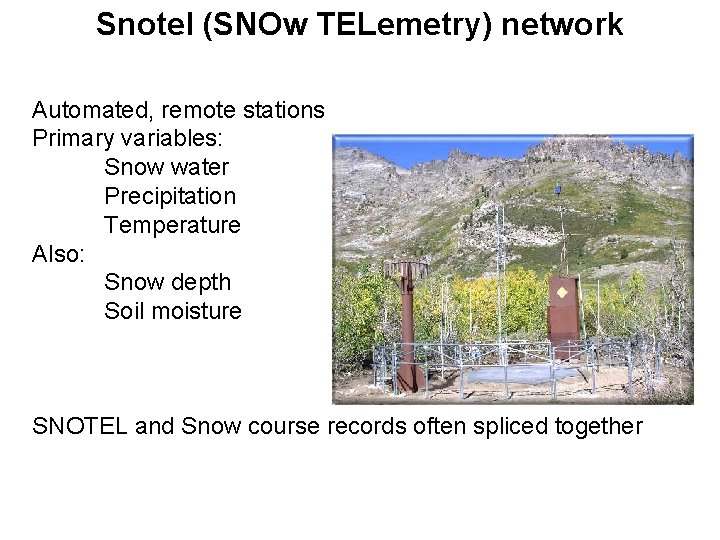 Snotel (SNOw TELemetry) network

Automated, remote stations
Primary variables:
Snow water
Precipitation
Temperature
Also:
Snow depth
Soil moisture

SNOTEL and Snow course records often spliced together